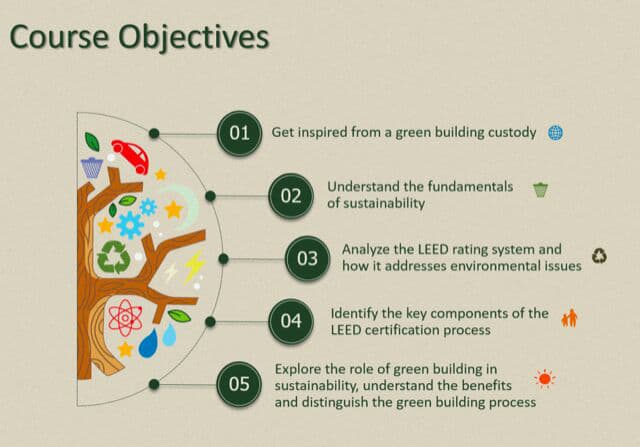 Course Objectives

01 Get inspired from a green building custody

02 Understand the fundamentals of sustainability

03 Analyze the LEED rating system and how it addresses environmental issues

04 Identify the key components of the LEED certification process

05 Explore the role of green building in sustainability, understand the benefits and distinguish the green building process